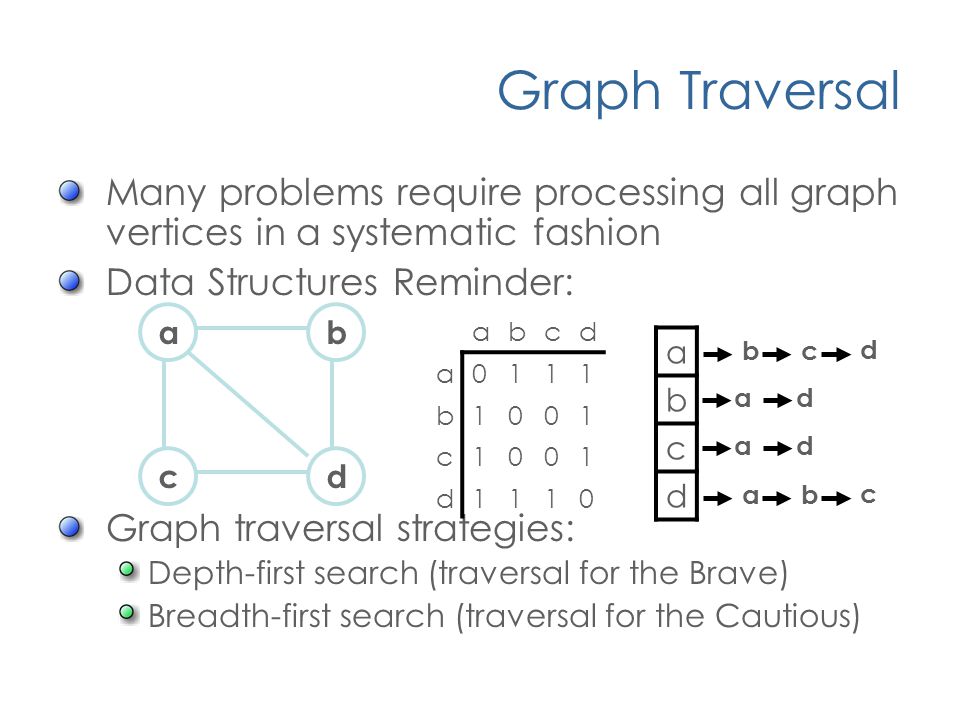 Graph Traversal

Many problems require processing all graph vertices in a systematic fashion

Data Structures Reminder:

a b
c d

|   | a | b | c | d |
|---|---|---|---|---|
| a | 0 | 1 | 1 | 1 |
| b | 1 | 0 | 0 | 1 |
| c | 1 | 0 | 0 | 1 |
| d | 1 | 1 | 1 | 0 |

a → b → c → d
b → a → d
c → a → d
d → a → b → c

Graph traversal strategies:

Depth-first search (traversal for the Brave)

Breadth-first search (traversal for the Cautious)